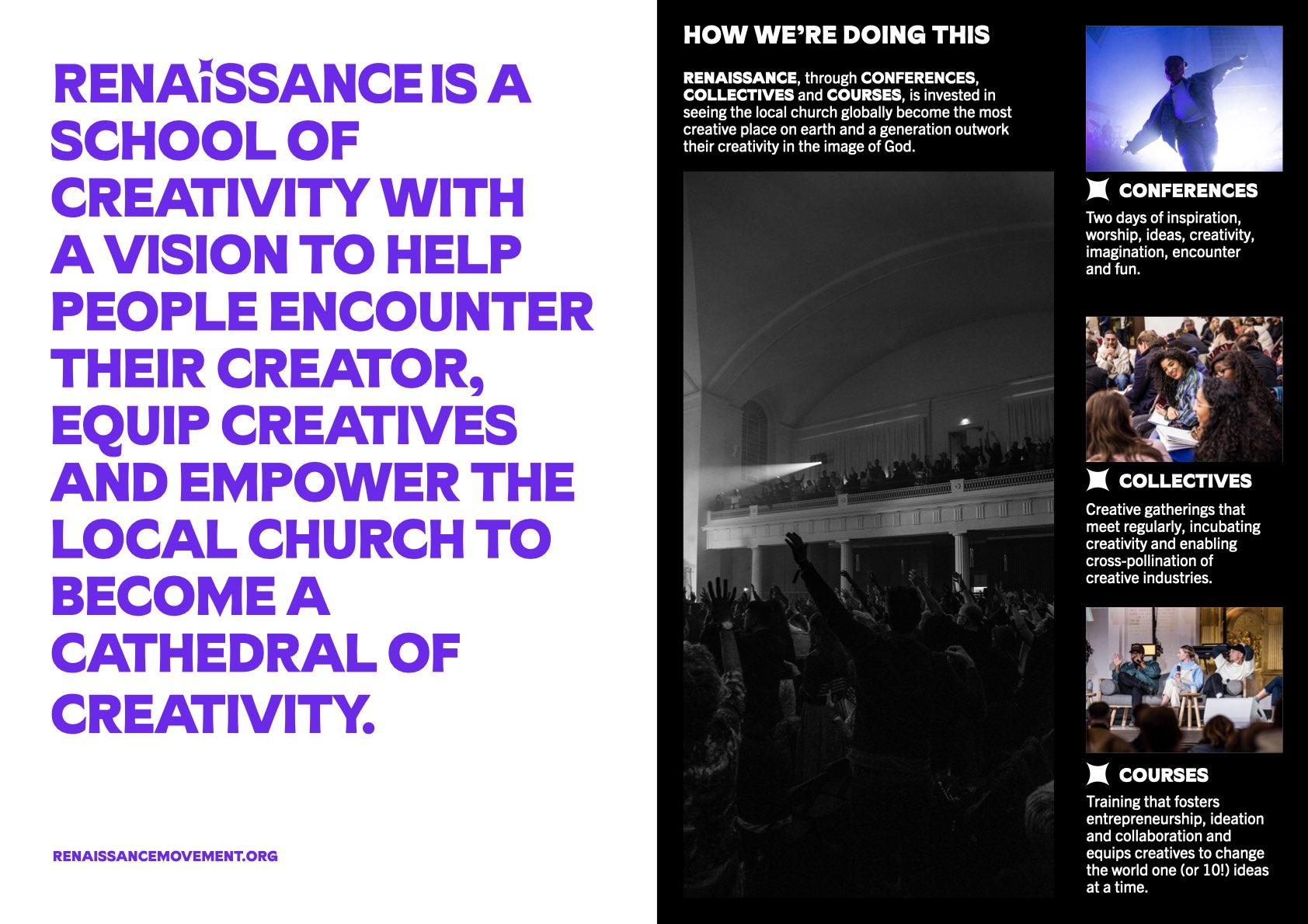 RENAISSANCE IS A SCHOOL OF CREATIVITY WITH A VISION TO HELP PEOPLE ENCOUNTER THEIR CREATOR, EQUIP CREATIVES AND EMPOWER THE LOCAL CHURCH TO BECOME A CATHEDRAL OF CREATIVITY.

RENAISSANCEMOVEMENT.ORG

HOW WE'RE DOING THIS

RENAISSANCE, through CONFERENCES, COLLECTIVES and COURSES, is invested in seeing the local church globally become the most creative place on earth and a generation outwork their creativity in the image of God.

CONFERENCES

Two days of inspiration, worship, ideas, creativity, imagination, encounter and fun.

COLLECTIVES

Creative gatherings that meet regularly, incubating creativity and enabling cross-pollination of creative industries.

COURSES

Training that fosters entrepreneurship, ideation and collaboration and equips creatives to change the world one (or 10!) ideas at a time.